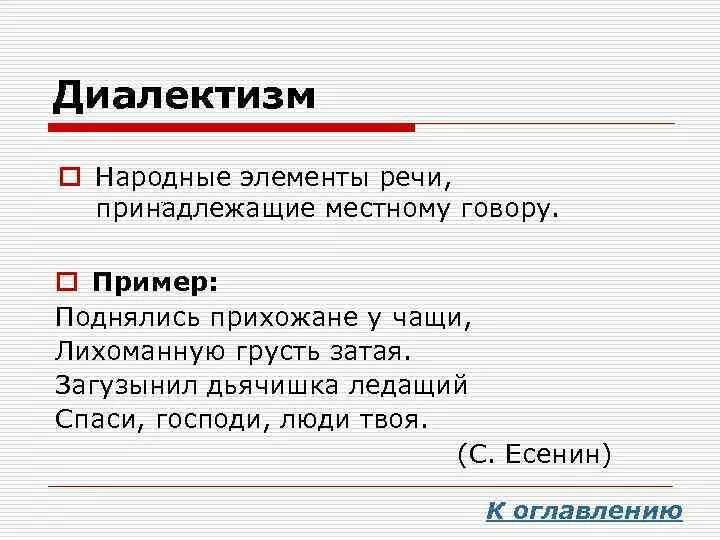 Диалектизм

Народные элементы речи, принадлежащие местному говору.

Пример:
Поднялись прихожане у чащи,
Лихоманную грусть затая.
Загузынил дьячишка ледащий
Спаси, господи, люди твоя.
(С. Есенин)

К оглавлению